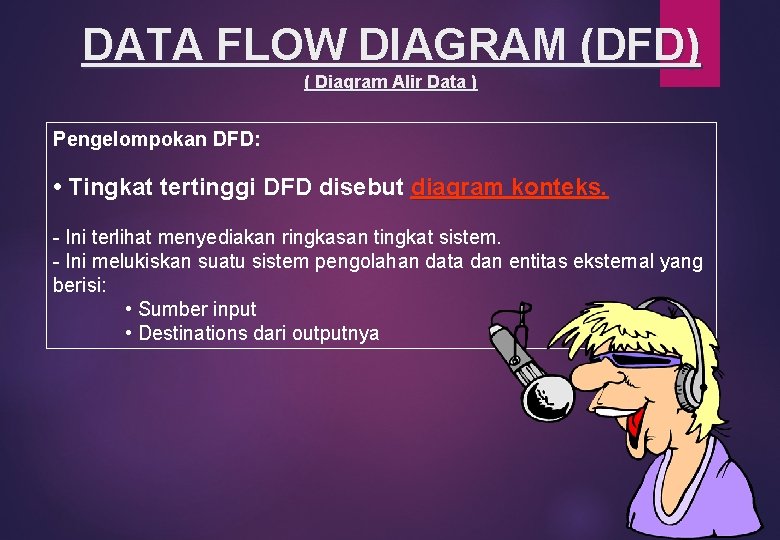 DATA FLOW DIAGRAM (DFD)

( Diagram Alir Data )

Pengelompokan DFD:

• Tingkat tertinggi DFD disebut diagram konteks.

- Ini terlihat menyediakan ringkasan tingkat sistem.
- Ini melukiskan suatu sistem pengolahan data dan entitas eksternal yang berisi:

• Sumber input
• Destinations dari outputnya